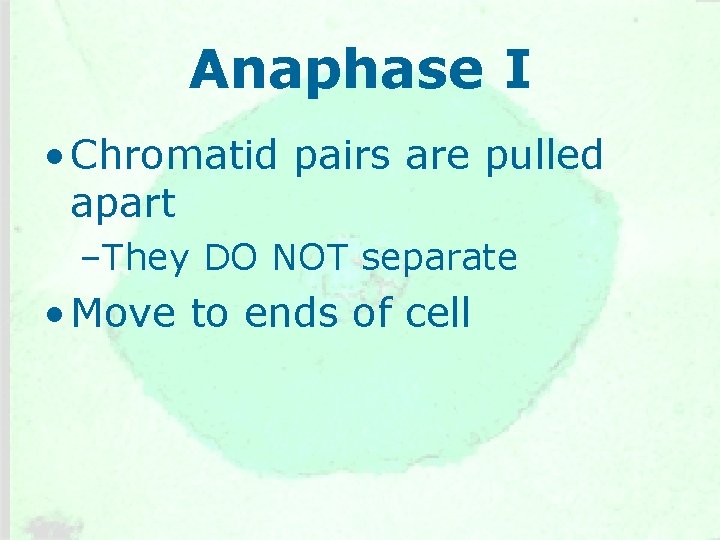 Anaphase I

• Chromatid pairs are pulled apart

– They DO NOT separate

• Move to ends of cell